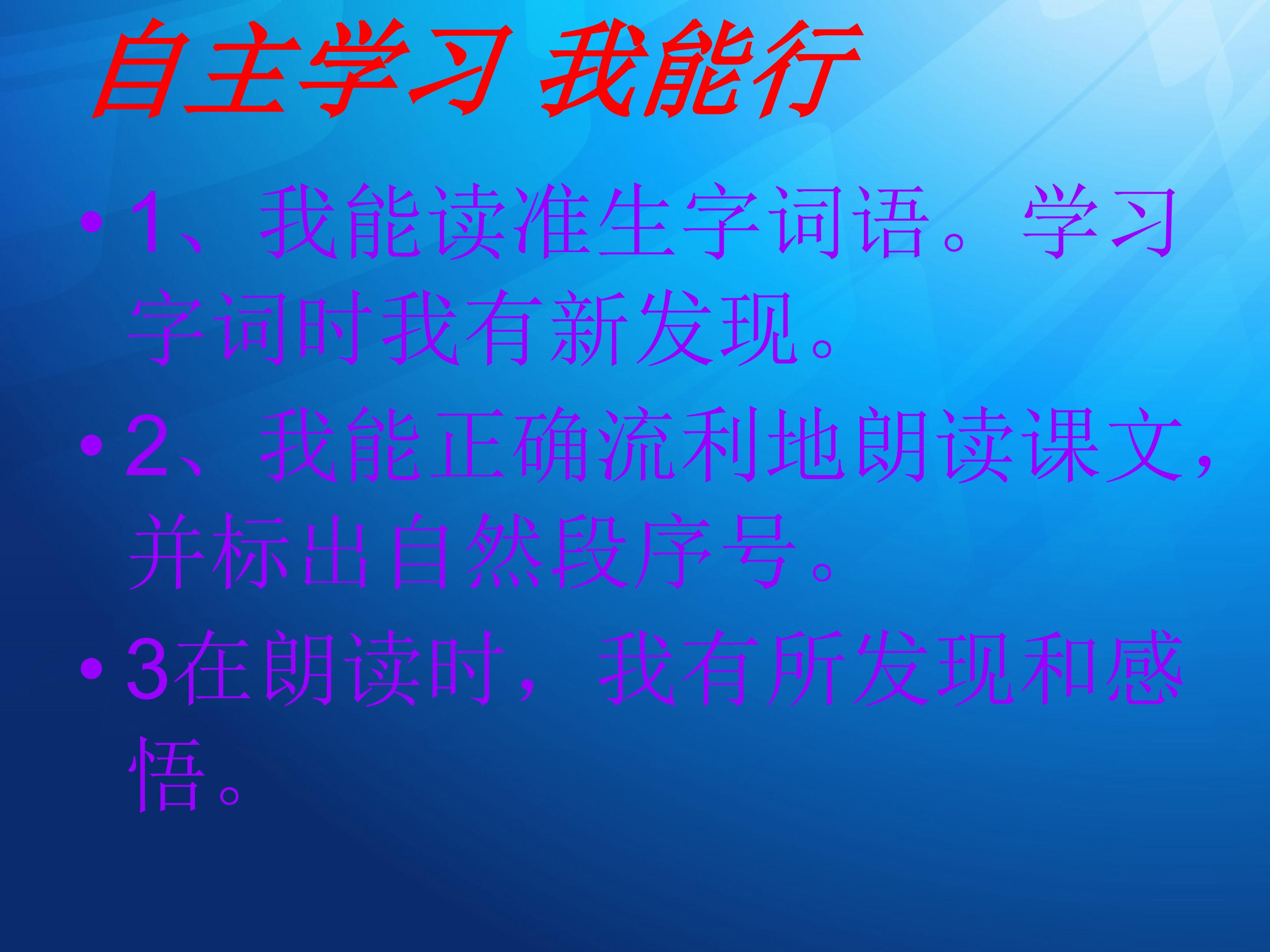 自主学习 我能行

• 1、我能读准生字词语。学习字词时我有新发现。

• 2、我能正确流利地朗读课文，并标出自然段序号。

• 3在朗读时，我有所发现和感悟。